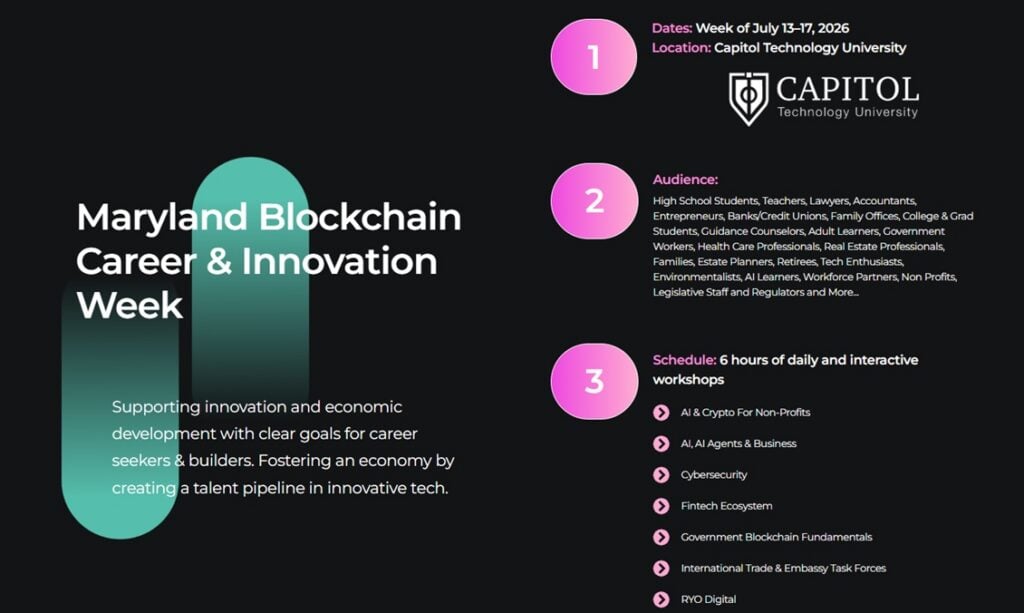 Maryland Blockchain Career & Innovation Week

Supporting innovation and economic development with clear goals for career seekers & builders. Fostering an economy by creating a talent pipeline in innovative tech.

1

Dates: Week of July 13–17, 2026
Location: Capitol Technology University

CAPITOL
Technology University

2

Audience:
High School Students, Teachers, Lawyers, Accountants, Entrepreneurs, Banks/Credit Unions, Family Offices, College & Grad Students, Guidance Counselors, Adult Learners, Government Workers, Health Care Professionals, Real Estate Professionals, Families, Estate Planners, Retirees, Tech Enthusiasts, Environmentalists, AI Learners, Workforce Partners, Non Profits, Legislative Staff and Regulators and More...

3

Schedule: 6 hours of daily and interactive workshops

AI & Crypto For Non-Profits
AI, AI Agents & Business
Cybersecurity
Fintech Ecosystem
Government Blockchain Fundamentals
International Trade & Embassy Task Forces
RYO Digital